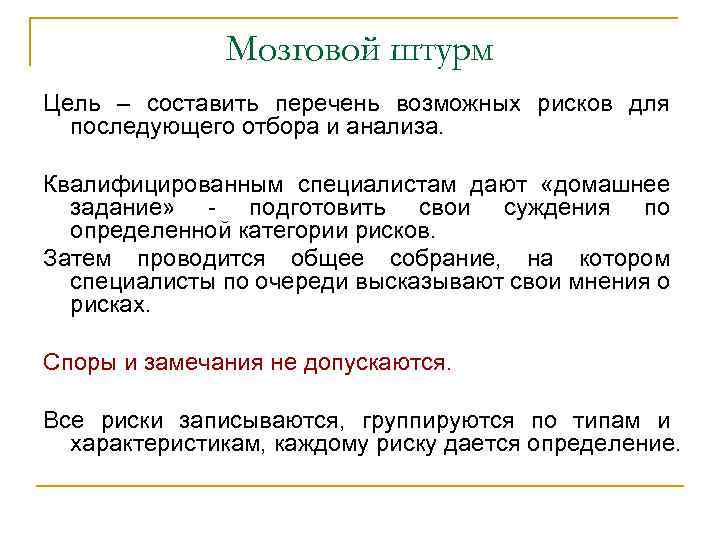 Мозговой штурм

Цель – составить перечень возможных рисков для последующего отбора и анализа.

Квалифицированным специалистам дают «домашнее задание» - подготовить свои суждения по определенной категории рисков.

Затем проводится общее собрание, на котором специалисты по очереди высказывают свои мнения о рисках.

Споры и замечания не допускаются.

Все риски записываются, группируются по типам и характеристикам, каждому риску дается определение.